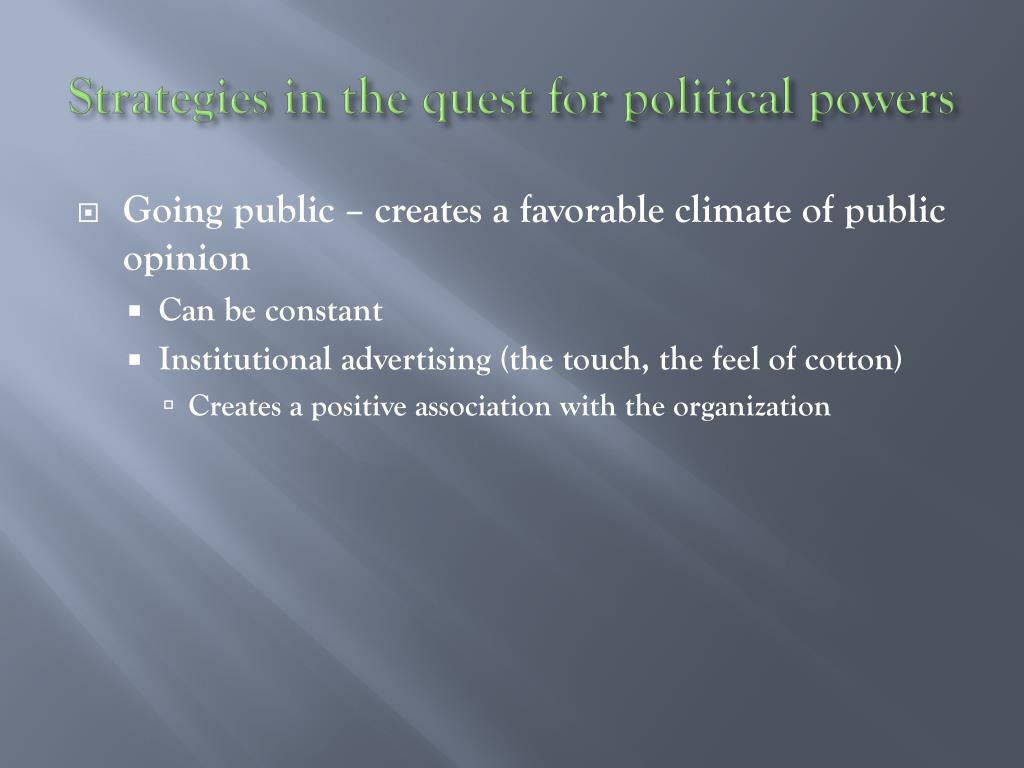 Strategies in the quest for political powers

Going public – creates a favorable climate of public opinion

Can be constant

Institutional advertising (the touch, the feel of cotton)

Creates a positive association with the organization